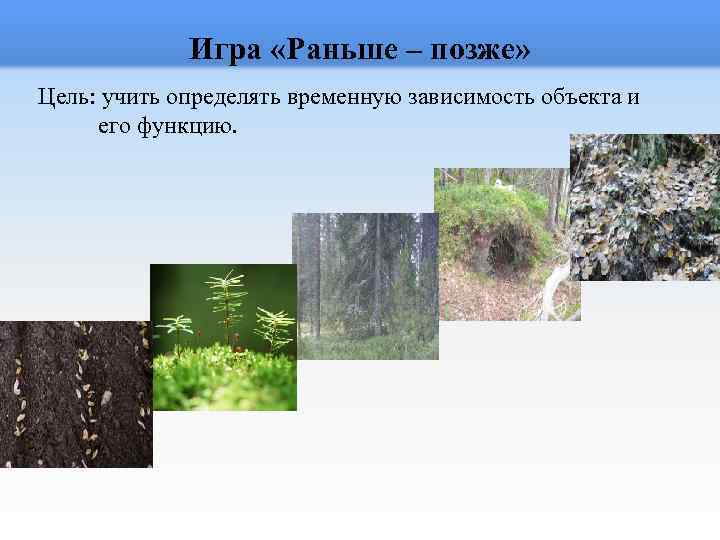 Игра «Раньше – позже»

Цель: учить определять временную зависимость объекта и его функцию.